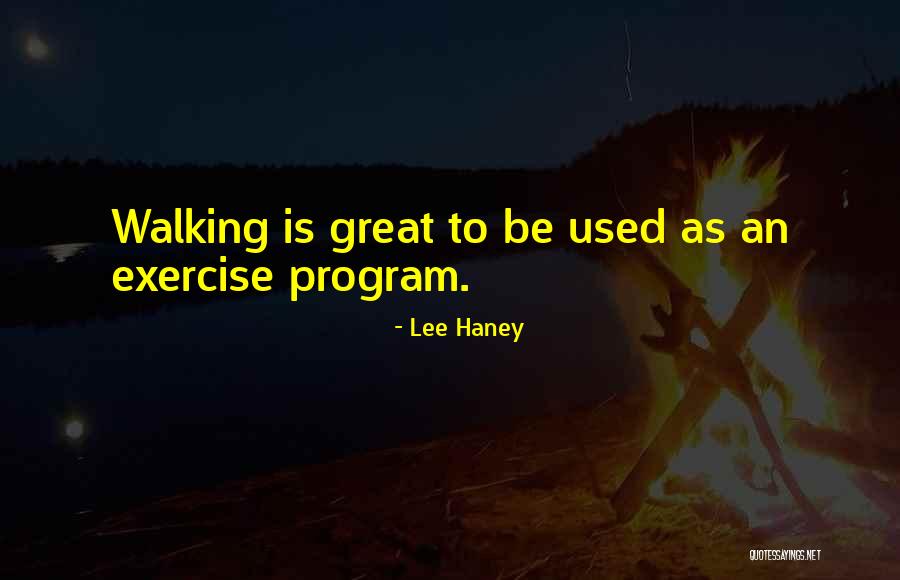 Walking is great to be used as an exercise program.

- Lee Haney

QUOTESSAYINGS.NET